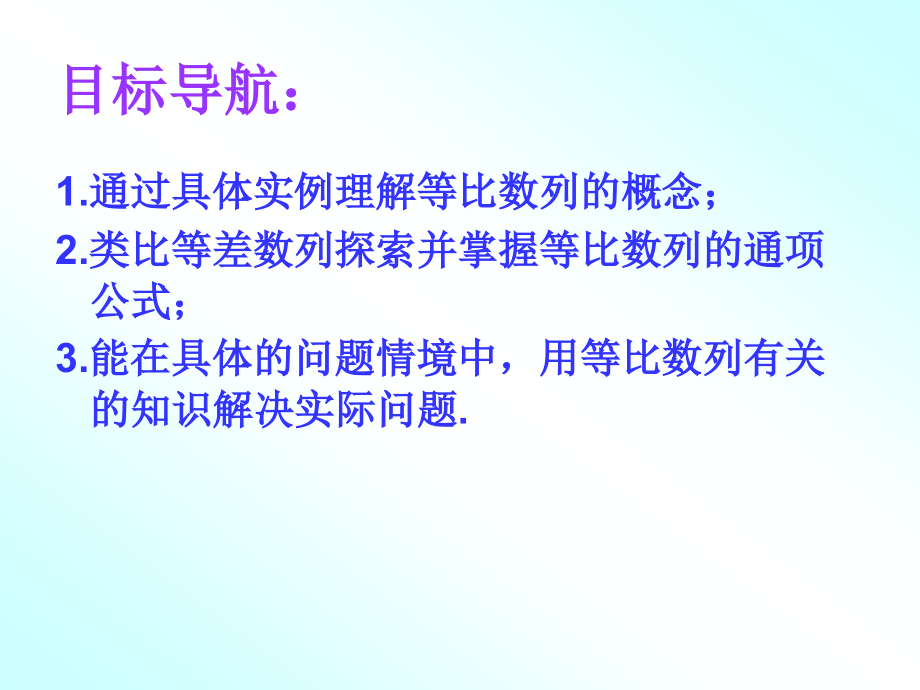 目标导航：

1.通过具体实例理解等比数列的概念；

2.类比等差数列探索并掌握等比数列的通项公式；

3.能在具体的问题情境中，用等比数列有关的知识解决实际问题.